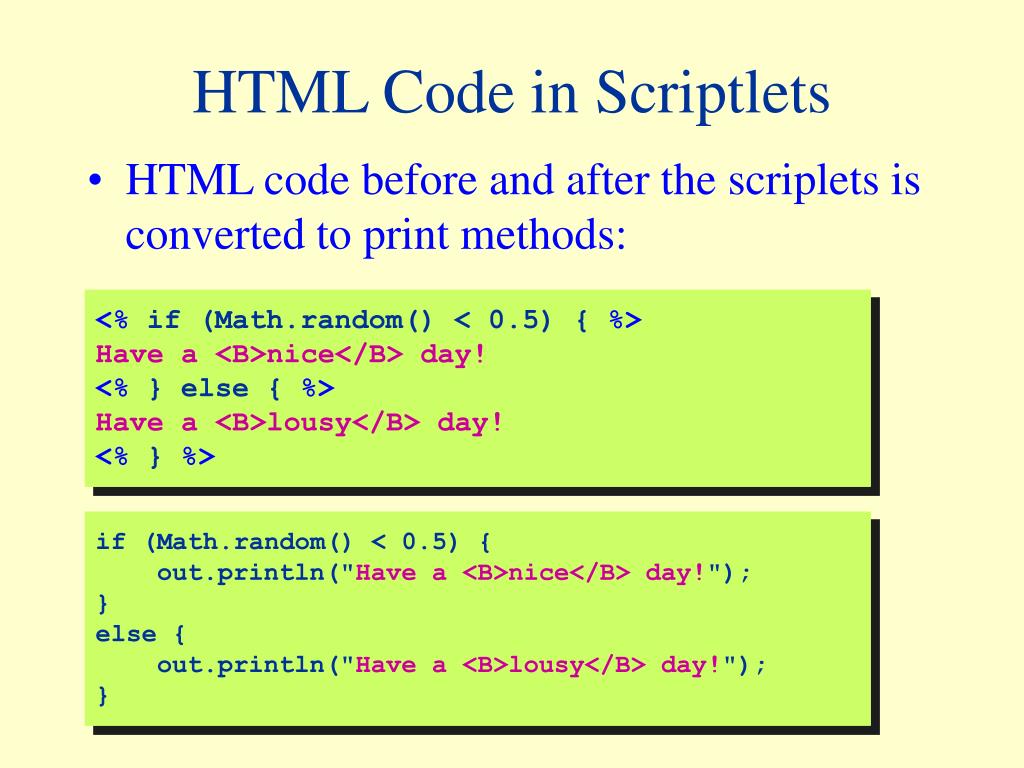 HTML Code in Scriptlets

• HTML code before and after the scriplets is converted to print methods:

<% if (Math.random() < 0.5) { %>
Have a <B>nice</B> day!
<% } else { %>
Have a <B>lousy</B> day!
<% } %>

if (Math.random() < 0.5) {
    out.println("Have a <B>nice</B> day!");
}
else {
    out.println("Have a <B>lousy</B> day!");
}